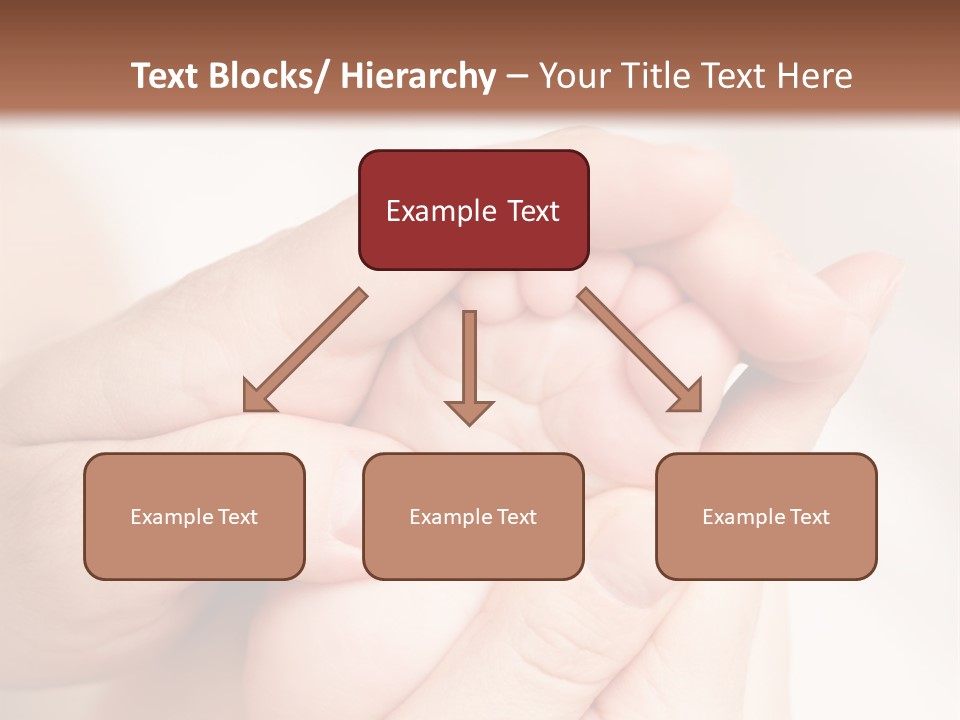 Text Blocks/ Hierarchy – Your Title Text Here

Example Text

Example Text

Example Text

Example Text